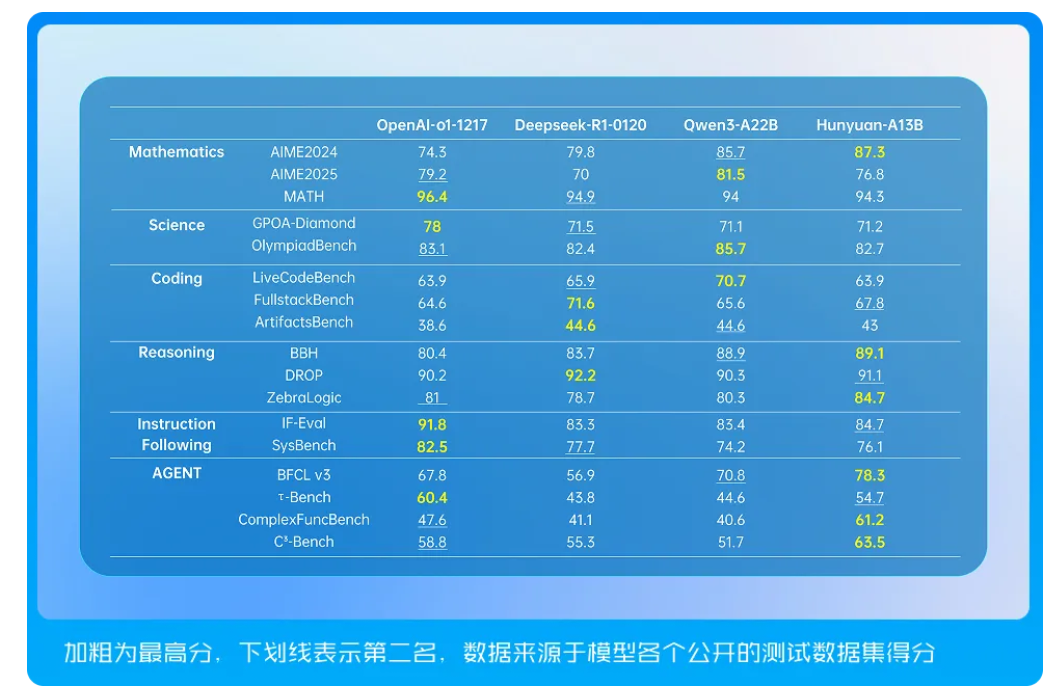 | | | OpenAI-o1-1217 | Deepseek-R1-0120 | Qwen3-A22B | Hunyuan-A13B |
|---|---|---|---|---|---|
| Mathematics | AIME2024 | 74.3 | 79.8 | 85.7 | 87.3 |
| | AIME2025 | 79.2 | 70 | 81.5 | 76.8 |
| | MATH | 96.4 | 94.9 | 94 | 94.3 |
| Science | GPOA-Diamond | 78 | 71.5 | 71.1 | 71.2 |
| | OlympiadBench | 83.1 | 82.4 | 85.7 | 82.7 |
| Coding | LiveCodeBench | 63.9 | 65.9 | 70.7 | 63.9 |
| | FullstackBench | 64.6 | 71.6 | 65.6 | 67.8 |
| | ArtifactsBench | 38.6 | 44.6 | 44.6 | 43 |
| Reasoning | BBH | 80.4 | 83.7 | 88.9 | 89.1 |
| | DROP | 90.2 | 92.2 | 90.3 | 91.1 |
| | ZebraLogic | 81 | 78.7 | 80.3 | 84.7 |
| Instruction Following | IF-Eval | 91.8 | 83.3 | 83.4 | 84.7 |
| | SysBench | 82.5 | 77.7 | 74.2 | 76.1 |
| AGENT | BFCL v3 | 67.8 | 56.9 | 70.8 | 78.3 |
| | τ-Bench | 60.4 | 43.8 | 44.6 | 54.7 |
| | ComplexFuncBench | 47.6 | 41.1 | 40.6 | 61.2 |
| | C³-Bench | 58.8 | 55.3 | 51.7 | 63.5 |

加粗为最高分，下划线表示第二名，数据来源于模型各个公开的测试数据集得分